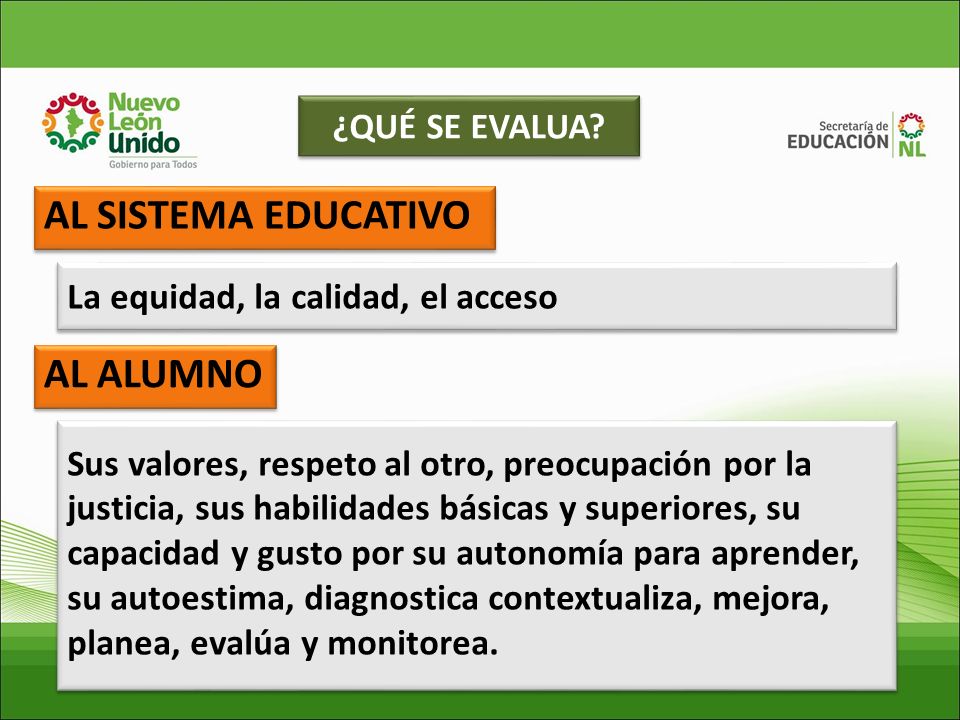 Nuevo León Unido
Gobierno para Todos

¿QUÉ SE EVALUA?

Secretaría de EDUCACIÓN NL

AL SISTEMA EDUCATIVO

La equidad, la calidad, el acceso

AL ALUMNO

Sus valores, respeto al otro, preocupación por la justicia, sus habilidades básicas y superiores, su capacidad y gusto por su autonomía para aprender, su autoestima, diagnostica contextualiza, mejora, planea, evalúa y monitorea.